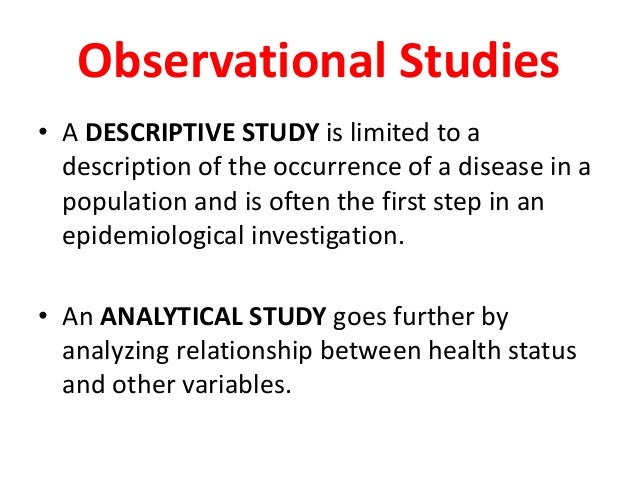 Observational Studies

• A DESCRIPTIVE STUDY is limited to a description of the occurrence of a disease in a population and is often the first step in an epidemiological investigation.

• An ANALYTICAL STUDY goes further by analyzing relationship between health status and other variables.